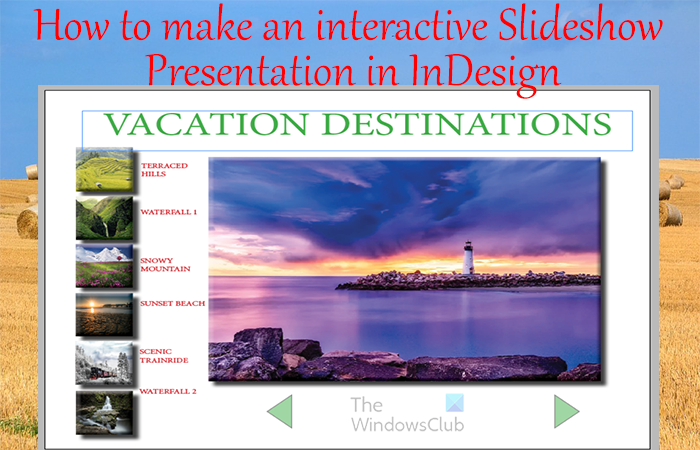 How to make an interactive Slideshow Presentation in InDesign

VACATION DESTINATIONS

TERRACED HILLS

WATERFALL 1

SNOWY MOUNTAIN

SUNSET BEACH

SCENIC TRAINRIDE

WATERFALL 2

The WindowsClub